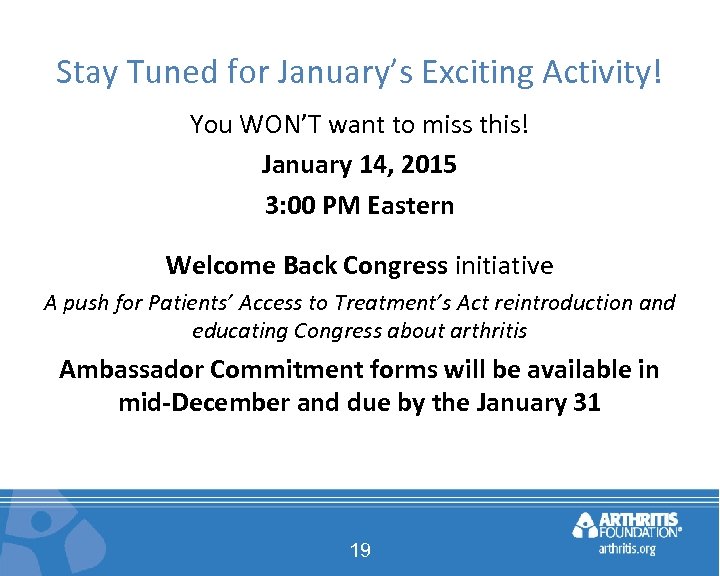 Stay Tuned for January's Exciting Activity!

You WON'T want to miss this!

January 14, 2015

3:00 PM Eastern

Welcome Back Congress initiative

A push for Patients' Access to Treatment's Act reintroduction and educating Congress about arthritis

Ambassador Commitment forms will be available in mid-December and due by the January 31

19

ARTHRITIS FOUNDATION®
arthritis.org